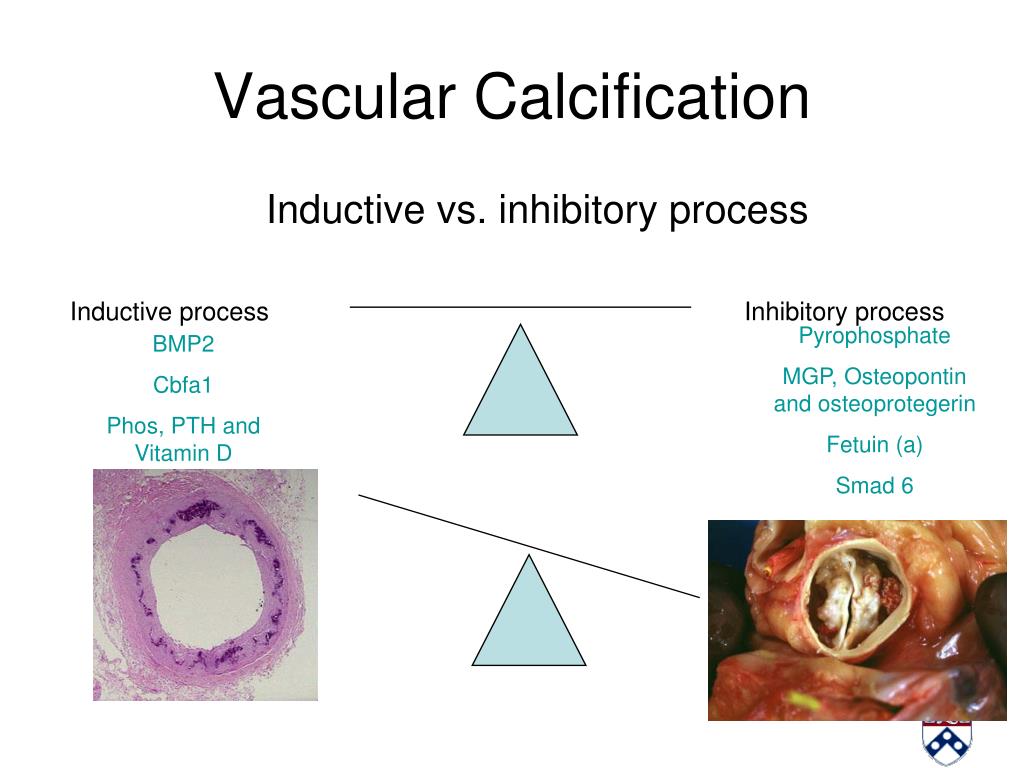 Vascular Calcification

Inductive vs. inhibitory process

Inductive process
BMP2
Cbfa1
Phos, PTH and Vitamin D

Inhibitory process
Pyrophosphate
MGP, Osteopontin and osteoprotegerin
Fetuin (a)
Smad 6